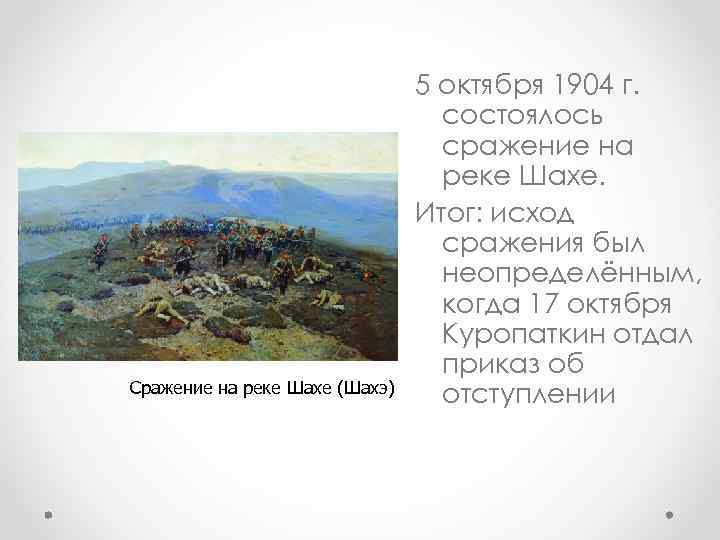 Сражение на реке Шахе (Шахэ)

5 октября 1904 г. состоялось сражение на реке Шахе.

Итог: исход сражения был неопределённым, когда 17 октября Куропаткин отдал приказ об отступлении